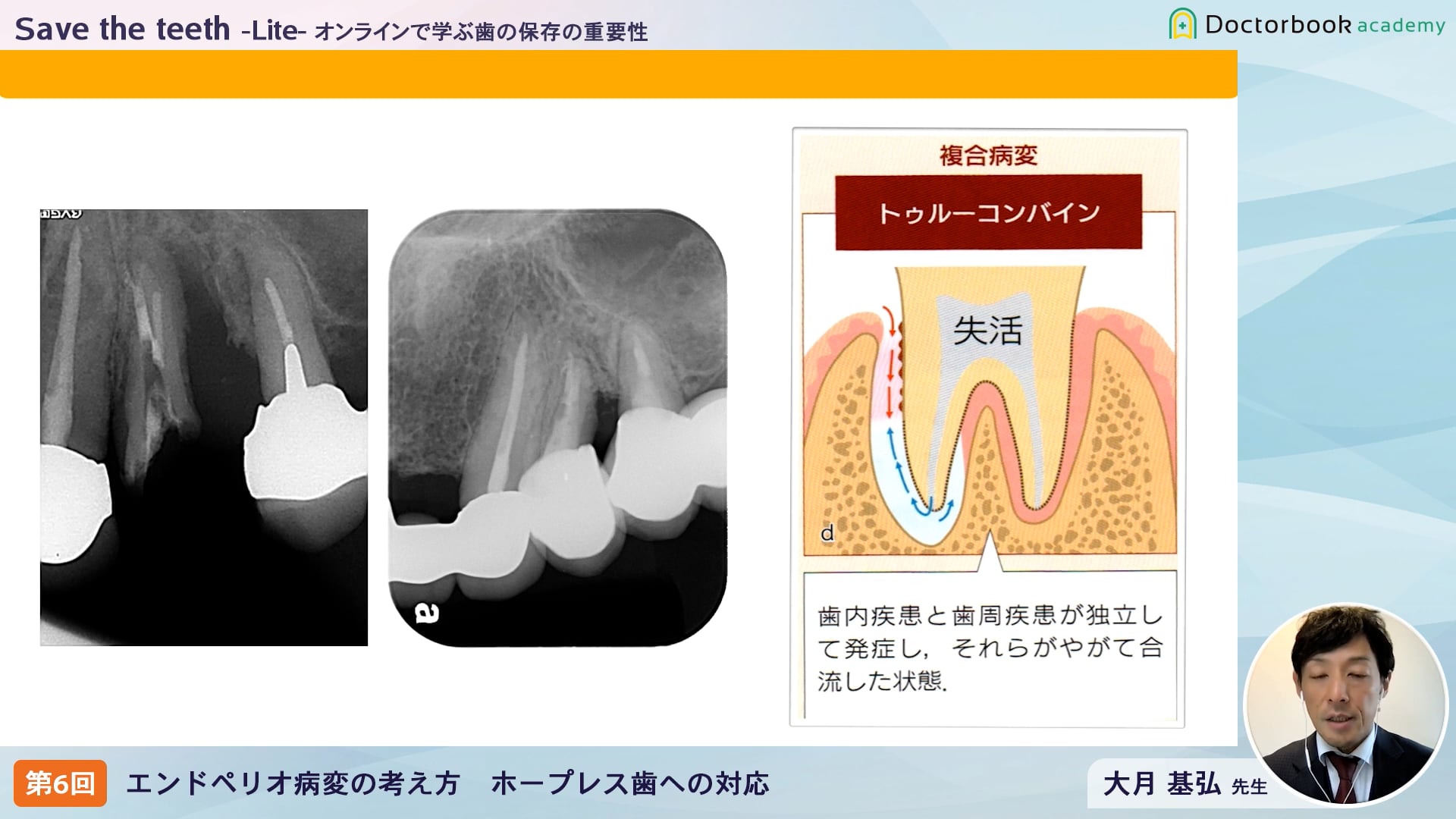 Save the teeth -Lite- オンラインで学ぶ歯の保存の重要性

Doctorbook academy

a

複合病変

トゥルーコンバイン

失活

d

歯内疾患と歯周疾患が独立して発症し，それらがやがて合流した状態.

第6回 エンドペリオ病変の考え方　ホープレス歯への対応

大月 基弘 先生